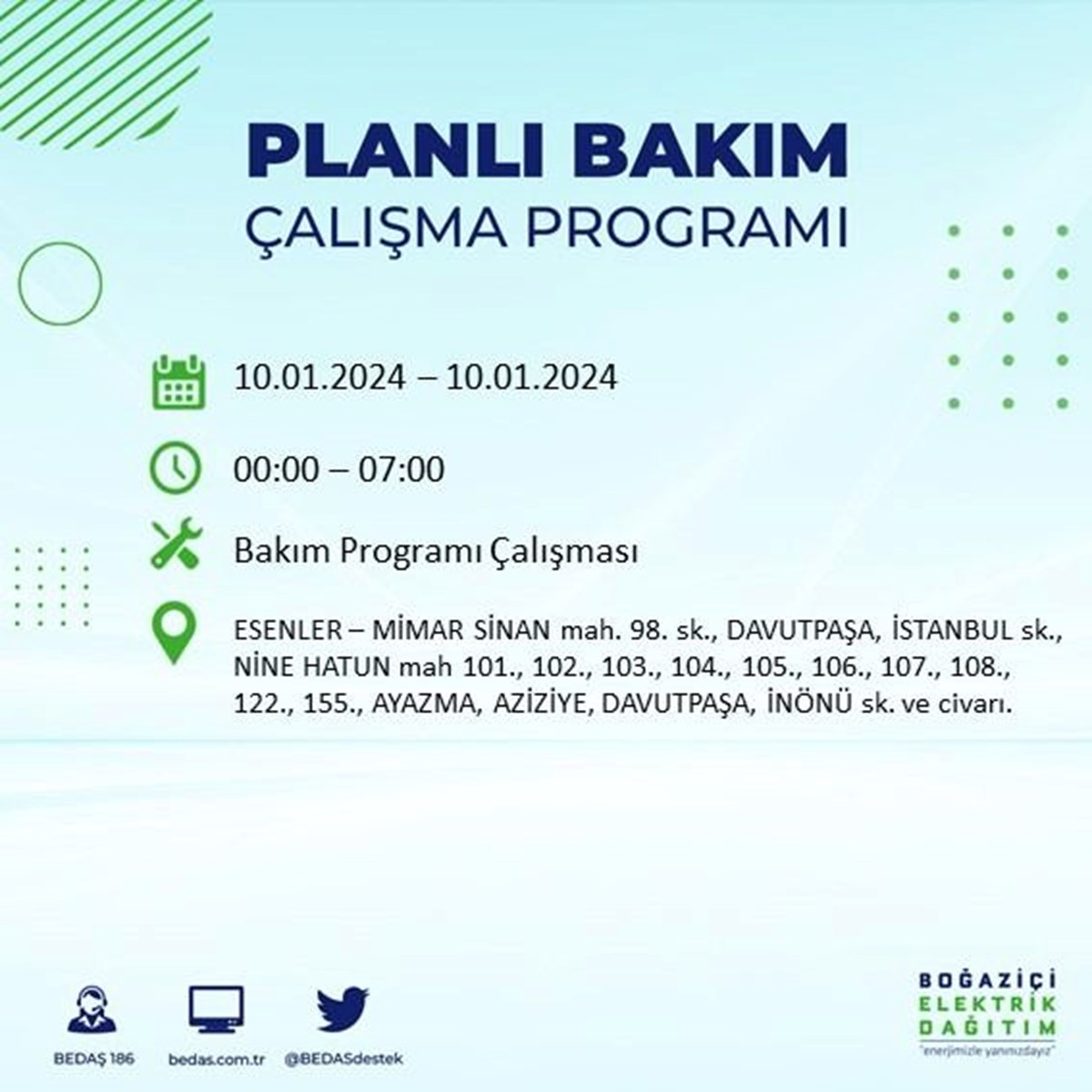 PLANLI BAKIM
ÇALIŞMA PROGRAMI

10.01.2024 – 10.01.2024

00:00 – 07:00

Bakım Programı Çalışması

ESENLER – MİMAR SİNAN mah. 98. sk., DAVUTPAŞA, İSTANBUL sk., NİNE HATUN mah 101., 102., 103., 104., 105., 106., 107., 108., 122., 155., AYAZMA, AZİZİYE, DAVUTPAŞA, İNÖNÜ sk. ve civarı.

BEDAŞ 186
bedas.com.tr
@BEDASdestek

BOĞAZİÇİ
ELEKTRİK
DAĞITIM
"enerjimizle yanınızdayız"